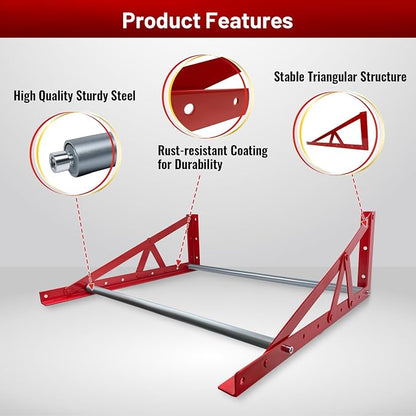 Product Features

High Quality Sturdy Steel

Rust-resistant Coating for Durability

Stable Triangular Structure